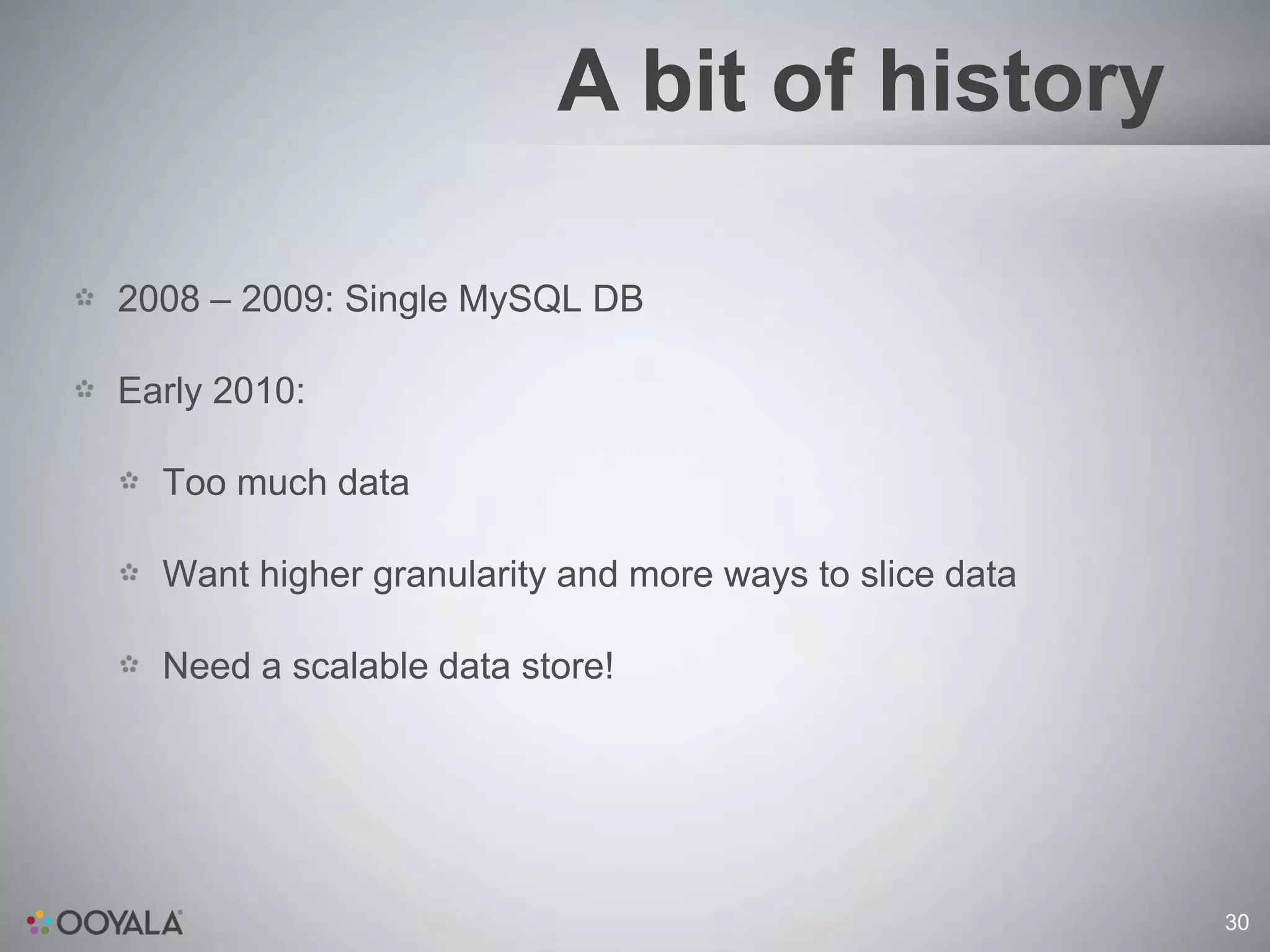 A bit of history

2008 – 2009: Single MySQL DB

Early 2010:

Too much data

Want higher granularity and more ways to slice data

Need a scalable data store!

OOYALA

30